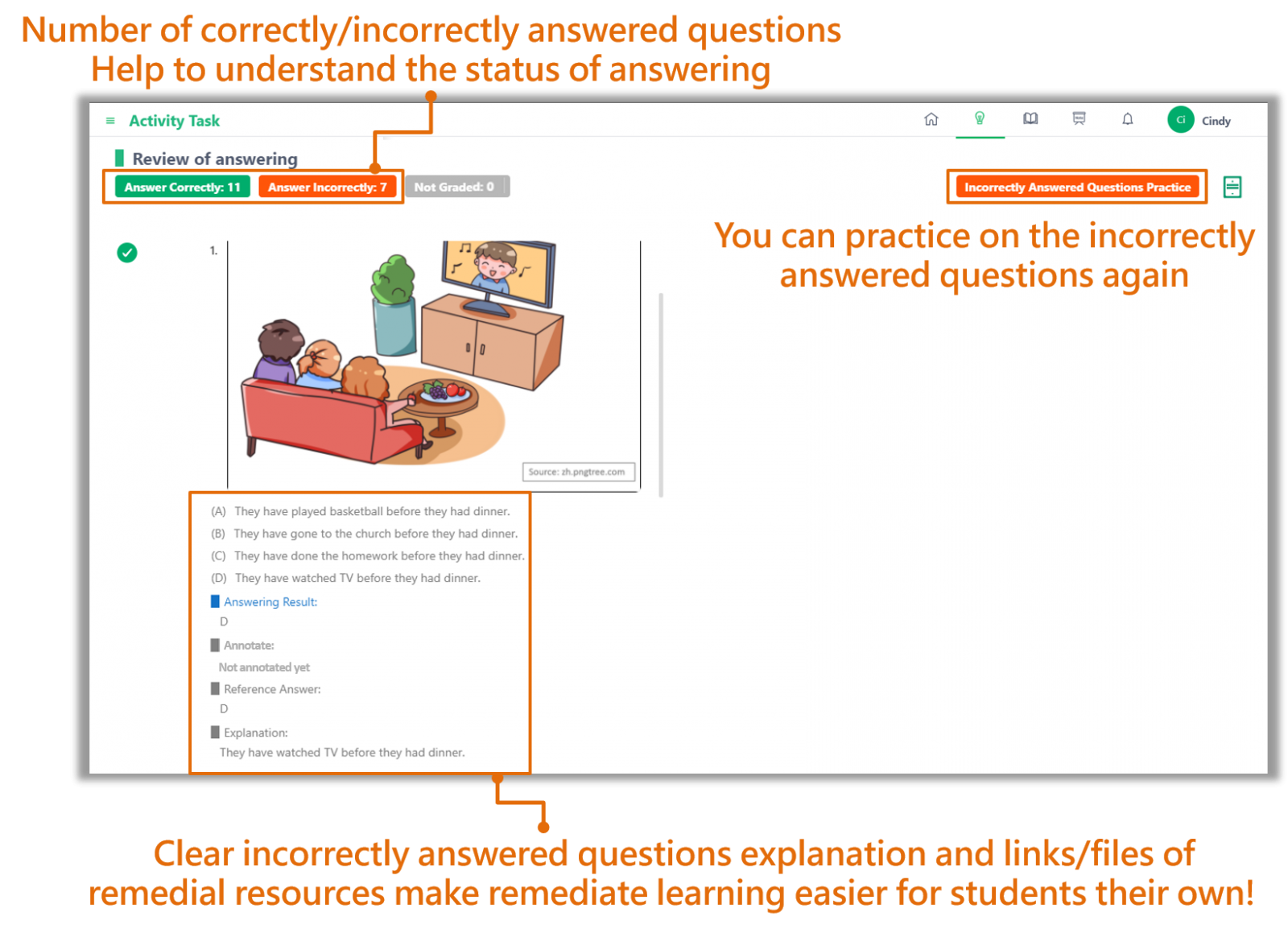 Number of correctly/incorrectly answered questions
Help to understand the status of answering

Activity Task

Ci Cindy

Review of answering

Answer Correctly: 11 Answer Incorrectly: 7 Not Graded: 0

Incorrectly Answered Questions Practice

You can practice on the incorrectly answered questions again

1.

Source: zh.pngtree.com

(A) They have played basketball before they had dinner.
(B) They have gone to the church before they had dinner.
(C) They have done the homework before they had dinner.
(D) They have watched TV before they had dinner.

Answering Result:
D

Annotate:
Not annotated yet

Reference Answer:
D

Explanation:
They have watched TV before they had dinner.

Clear incorrectly answered questions explanation and links/files of remedial resources make remediate learning easier for students their own!